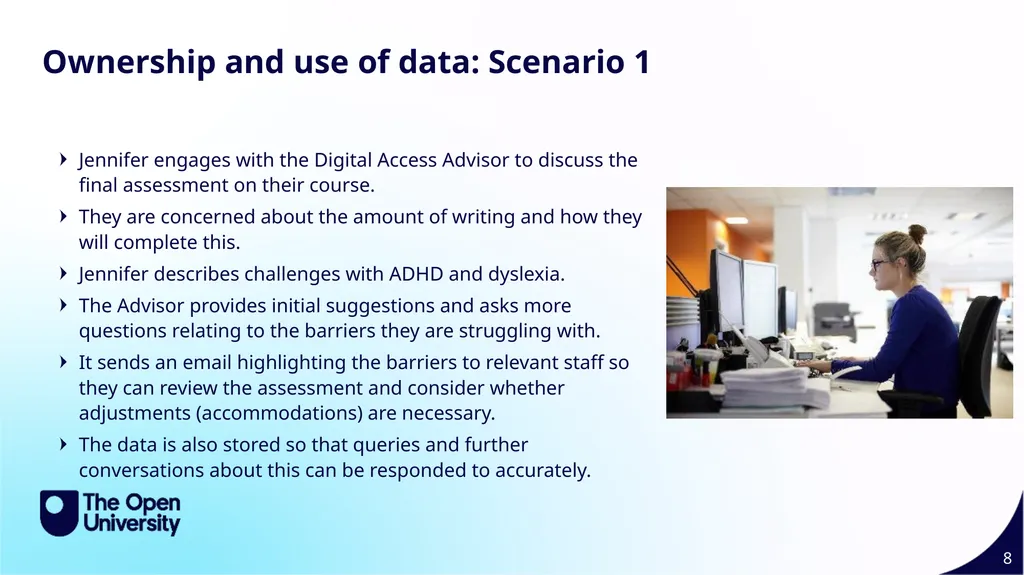 Ownership and use of data: Scenario 1

Jennifer engages with the Digital Access Advisor to discuss the final assessment on their course.

They are concerned about the amount of writing and how they will complete this.

Jennifer describes challenges with ADHD and dyslexia.

The Advisor provides initial suggestions and asks more questions relating to the barriers they are struggling with.

It sends an email highlighting the barriers to relevant staff so they can review the assessment and consider whether adjustments (accommodations) are necessary.

The data is also stored so that queries and further conversations about this can be responded to accurately.

The Open University

8